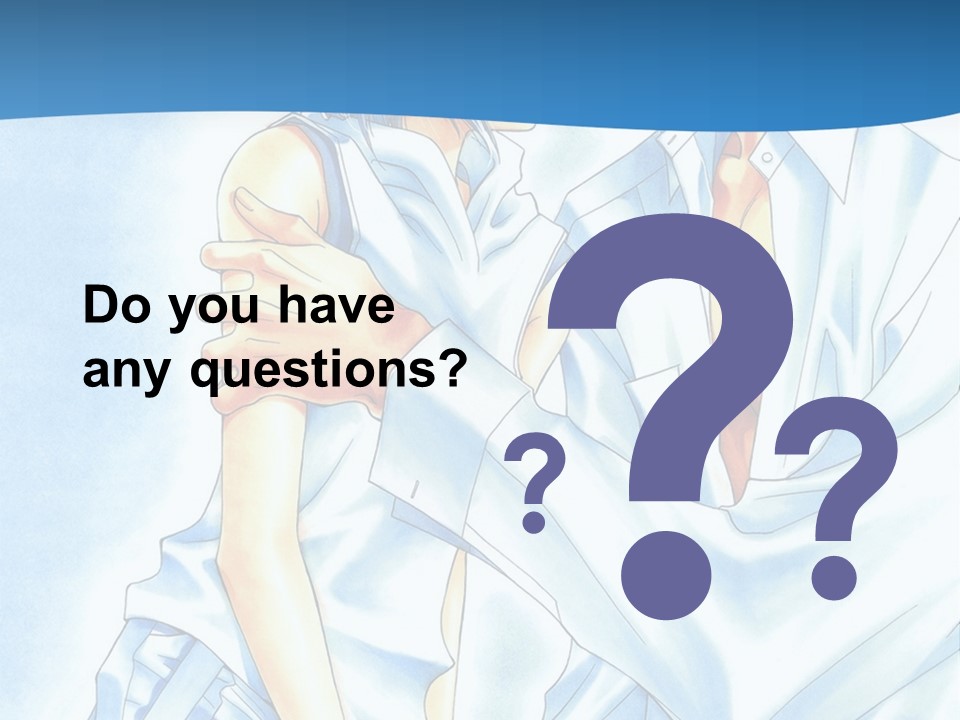 Do you have any questions?

?
?
?